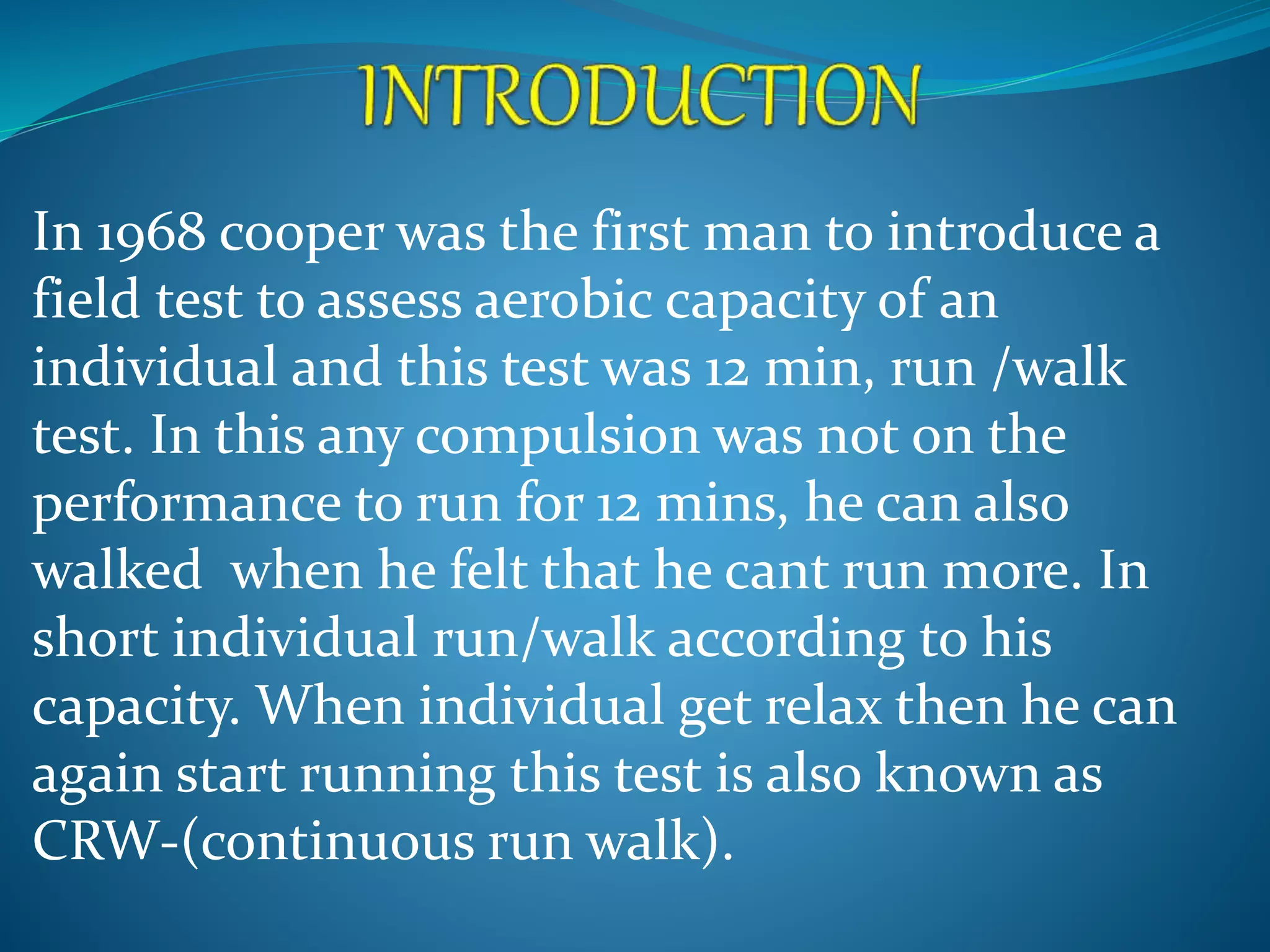 INTRODUCTION

In 1968 cooper was the first man to introduce a field test to assess aerobic capacity of an individual and this test was 12 min, run /walk test. In this any compulsion was not on the performance to run for 12 mins, he can also walked  when he felt that he cant run more. In short individual run/walk according to his capacity. When individual get relax then he can again start running this test is also known as CRW-(continuous run walk).